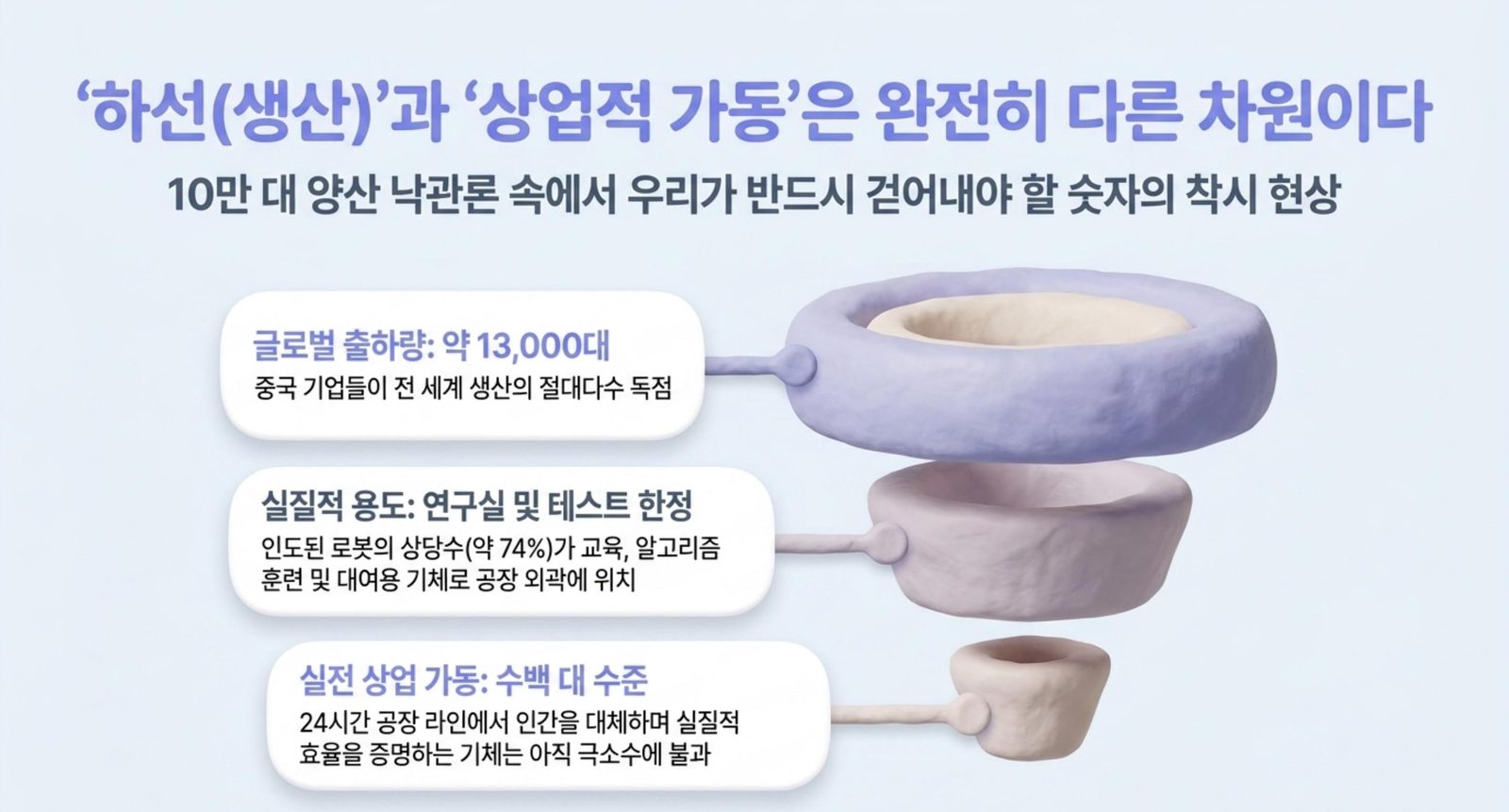 ‘하선(생산)’과 ‘상업적 가동’은 완전히 다른 차원이다

10만 대 양산 낙관론 속에서 우리가 반드시 걷어내야 할 숫자의 착시 현상

글로벌 출하량: 약 13,000대

중국 기업들이 전 세계 생산의 절대다수 독점

실질적 용도: 연구실 및 테스트 한정

인도된 로봇의 상당수(약 74%)가 교육, 알고리즘 훈련 및 대여용 기체로 공장 외곽에 위치

실전 상업 가동: 수백 대 수준

24시간 공장 라인에서 인간을 대체하며 실질적 효율을 증명하는 기체는 아직 극소수에 불과